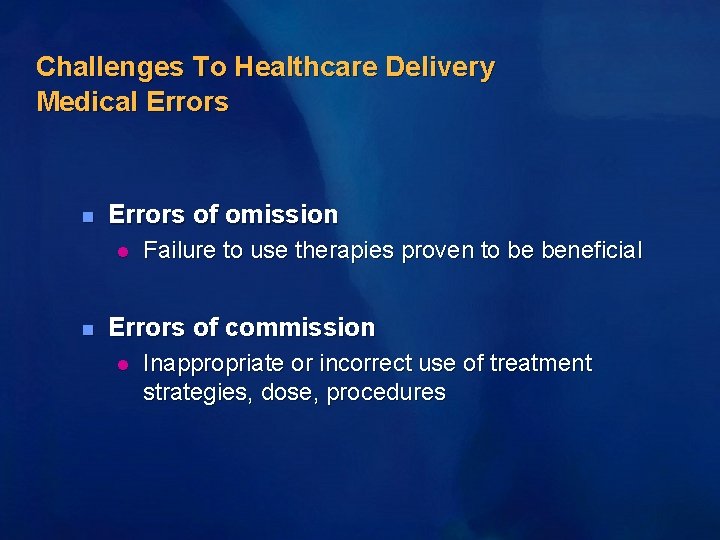 Challenges To Healthcare Delivery
Medical Errors

- Errors of omission
  - Failure to use therapies proven to be beneficial

- Errors of commission
  - Inappropriate or incorrect use of treatment strategies, dose, procedures